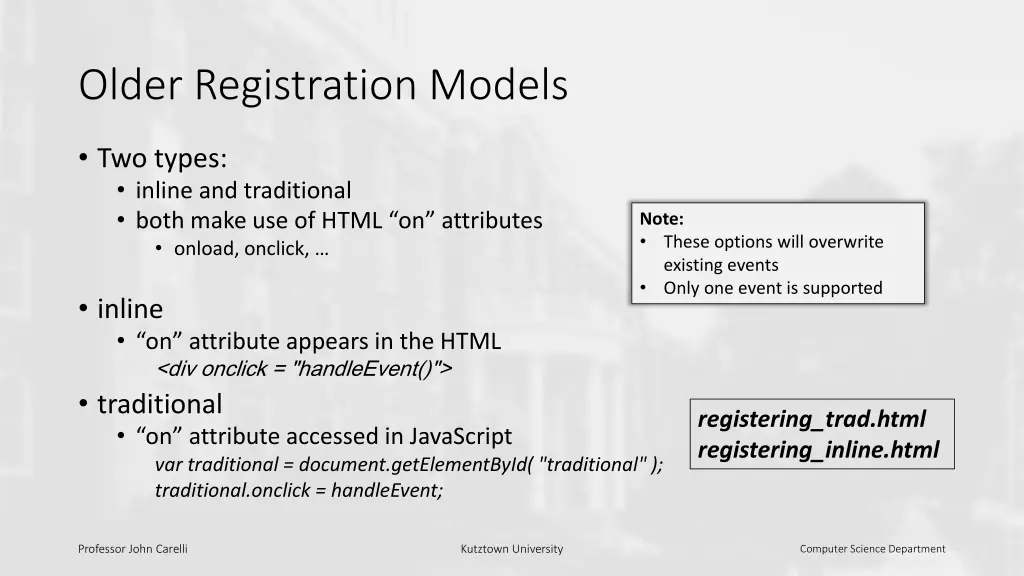 Older Registration Models

• Two types:
  • inline and traditional
  • both make use of HTML “on” attributes
    • onload, onclick, …

• inline
  • “on” attribute appears in the HTML
    <div onclick = "handleEvent()">

• traditional
  • “on” attribute accessed in JavaScript
    var traditional = document.getElementById( "traditional" );
    traditional.onclick = handleEvent;

Note:
• These options will overwrite existing events
• Only one event is supported

registering_trad.html
registering_inline.html

Professor John Carelli

Kutztown University

Computer Science Department